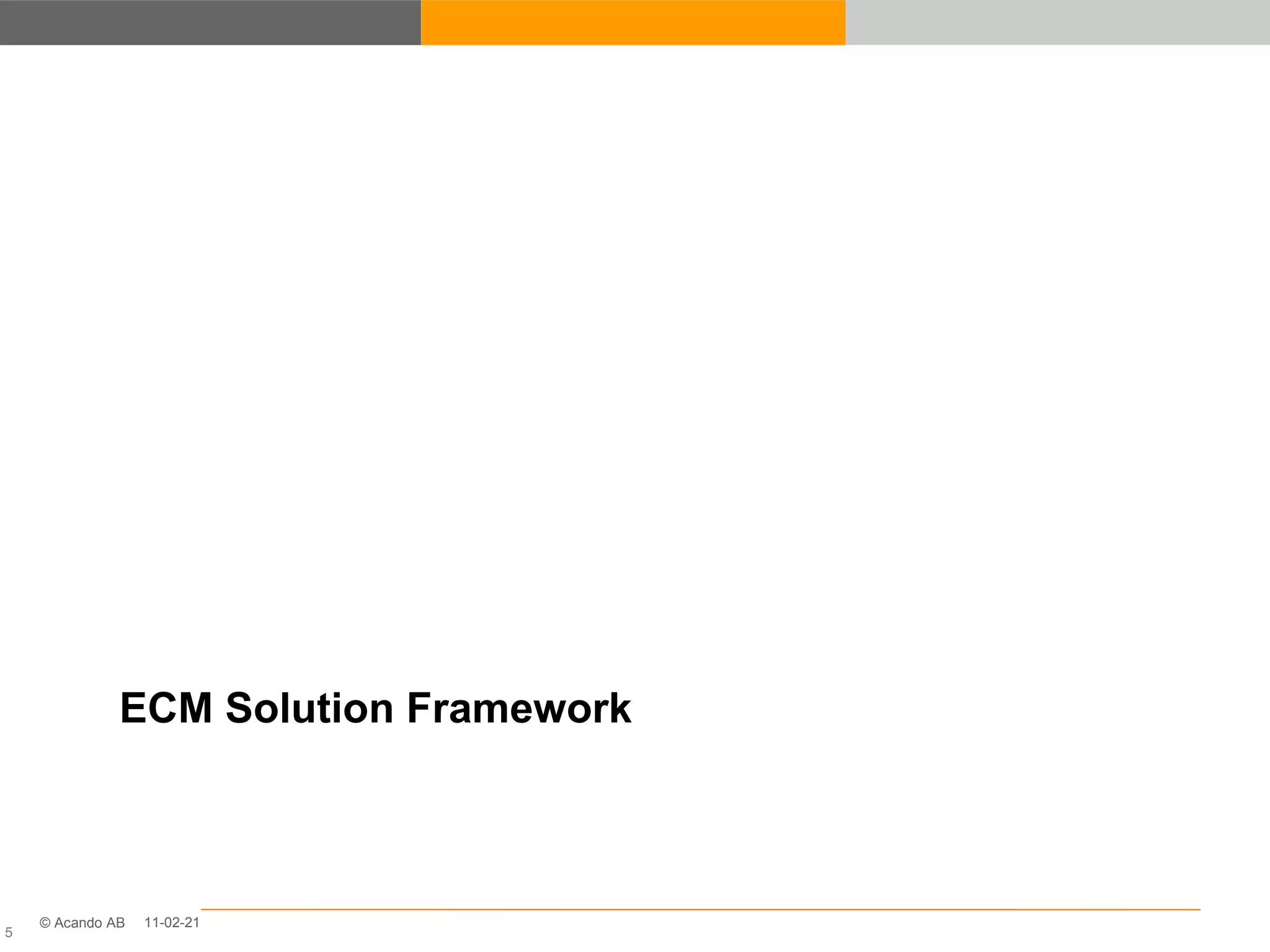 ECM Solution Framework

5 © Acando AB 11-02-21